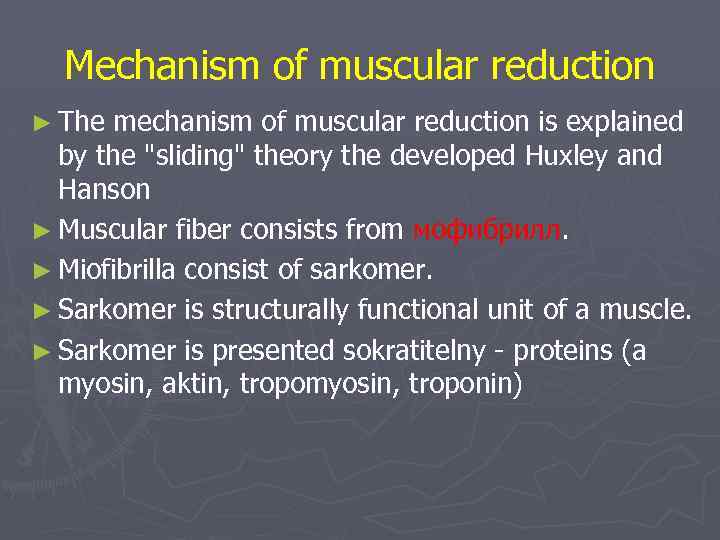 Mechanism of muscular reduction

► The mechanism of muscular reduction is explained by the "sliding" theory the developed Huxley and Hanson

► Muscular fiber consists from мофибрилл.

► Miofibrilla consist of sarkomer.

► Sarkomer is structurally functional unit of a muscle.

► Sarkomer is presented sokratitelny - proteins (a myosin, aktin, tropomyosin, troponin)